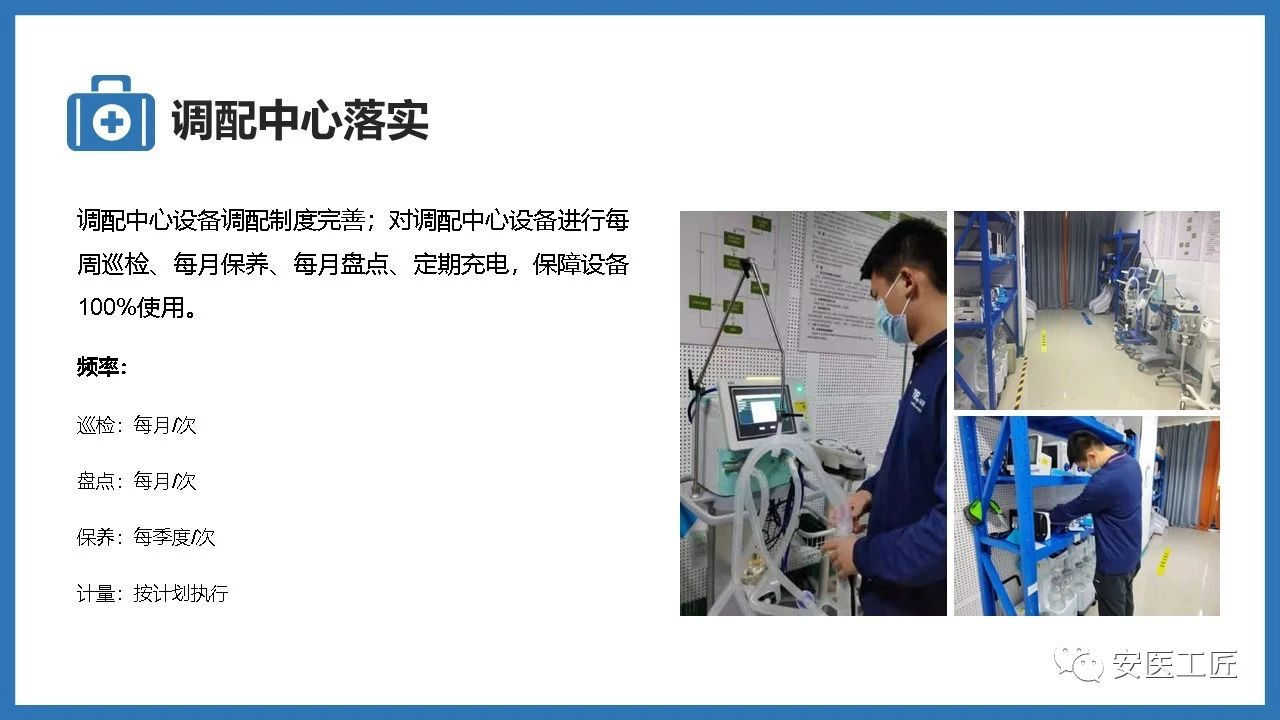 调配中心落实

调配中心设备调配制度完善；对调配中心设备进行每周巡检、每月保养、每月盘点、定期充电，保障设备100%使用。

频率：

巡检：每月/次

盘点：每月/次

保养：每季度/次

计量：按计划执行

安医工匠